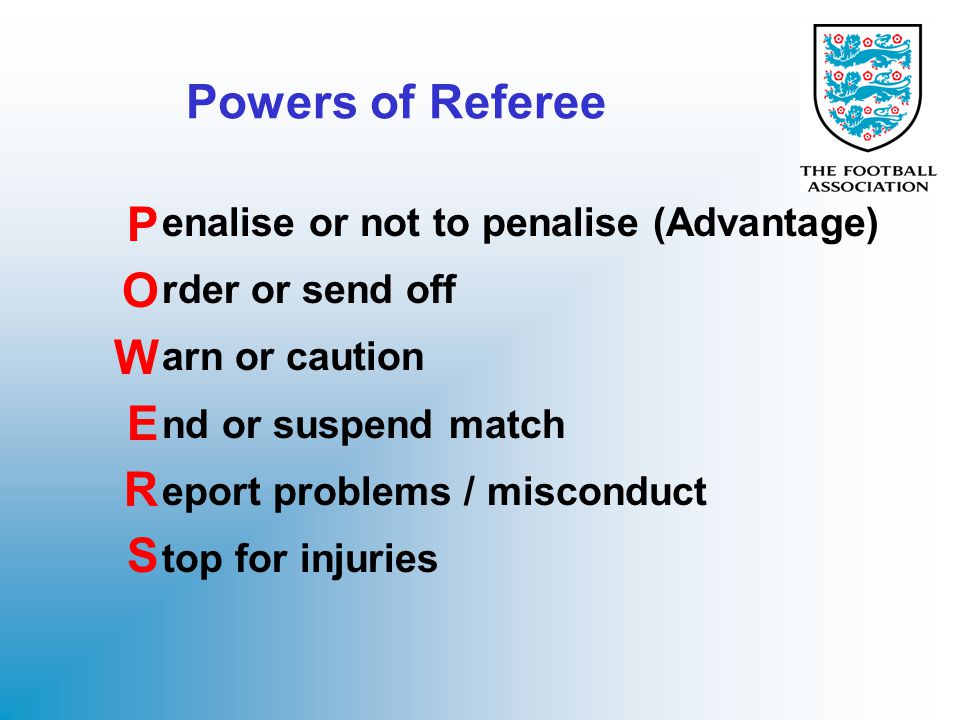 Powers of Referee

THE FOOTBALL ASSOCIATION

Penalise or not to penalise (Advantage)

Order or send off

Warn or caution

End or suspend match

Report problems / misconduct

Stop for injuries